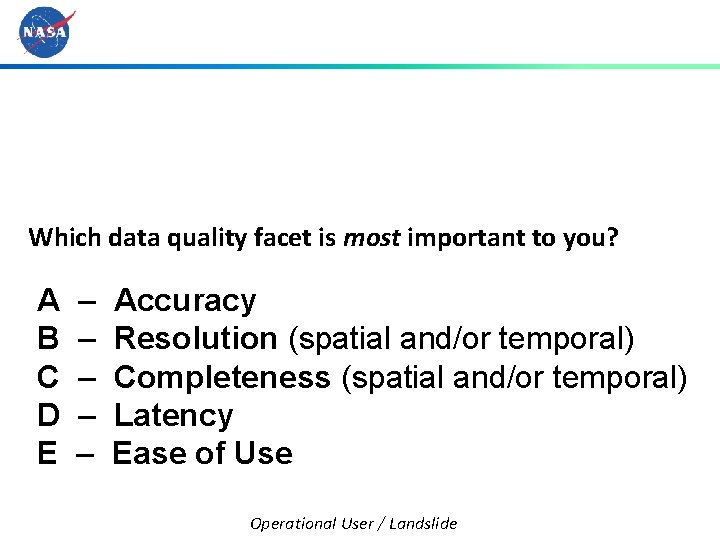 NASA

Which data quality facet is most important to you?

A – Accuracy
B – Resolution (spatial and/or temporal)
C – Completeness (spatial and/or temporal)
D – Latency
E – Ease of Use

Operational User / Landslide